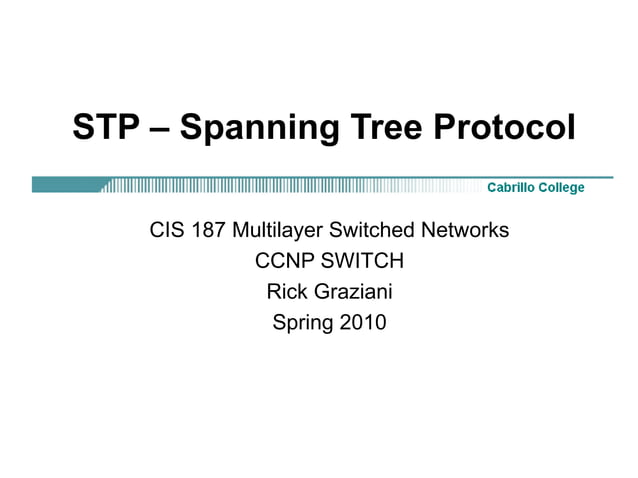 STP – Spanning Tree Protocol

Cabrillo College

CIS 187 Multilayer Switched Networks
CCNP SWITCH
Rick Graziani
Spring 2010